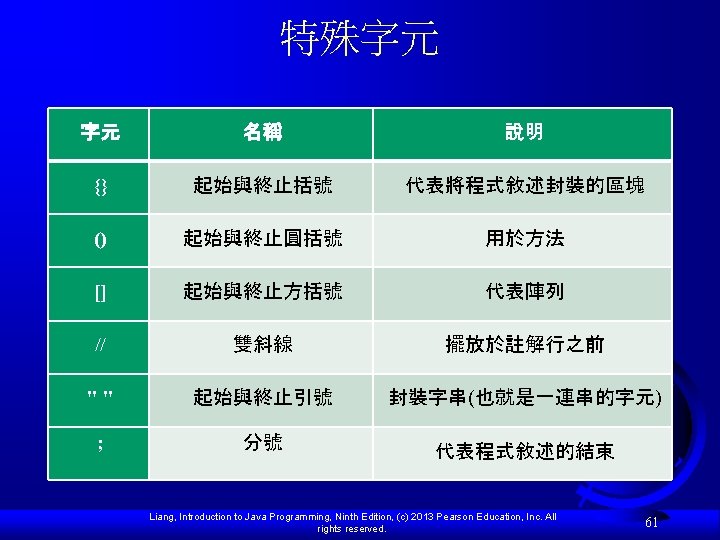 特殊字元

| 字元 | 名稱 | 說明 |
|---|---|---|
| {} | 起始與終止括號 | 代表將程式敘述封裝的區塊 |
| () | 起始與終止圓括號 | 用於方法 |
| [] | 起始與終止方括號 | 代表陣列 |
| // | 雙斜線 | 擺放於註解行之前 |
| " " | 起始與終止引號 | 封裝字串(也就是一連串的字元) |
| ; | 分號 | 代表程式敘述的結束 |

Liang, Introduction to Java Programming, Ninth Edition, (c) 2013 Pearson Education, Inc. All rights reserved.

61